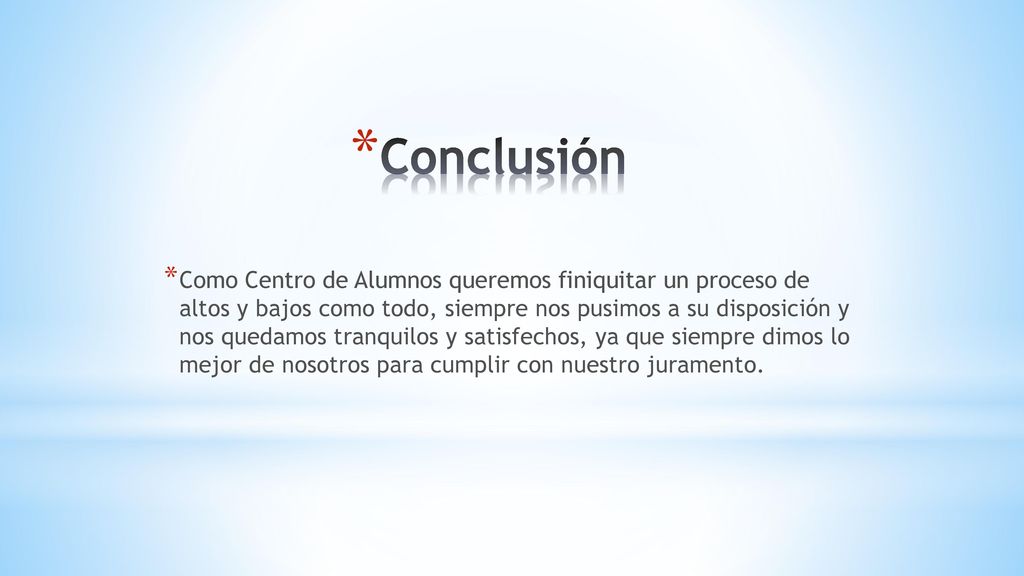 *Conclusión

*Como Centro de Alumnos queremos finiquitar un proceso de altos y bajos como todo, siempre nos pusimos a su disposición y nos quedamos tranquilos y satisfechos, ya que siempre dimos lo mejor de nosotros para cumplir con nuestro juramento.